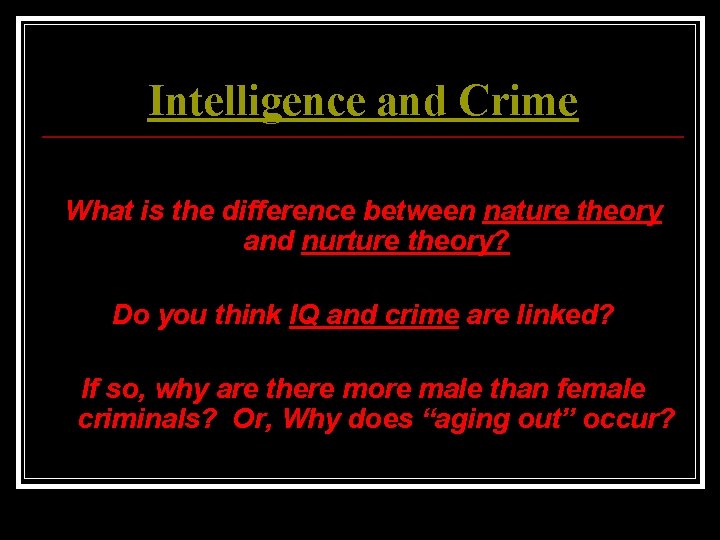 Intelligence and Crime

What is the difference between nature theory and nurture theory?

Do you think IQ and crime are linked?

If so, why are there more male than female criminals? Or, Why does “aging out” occur?